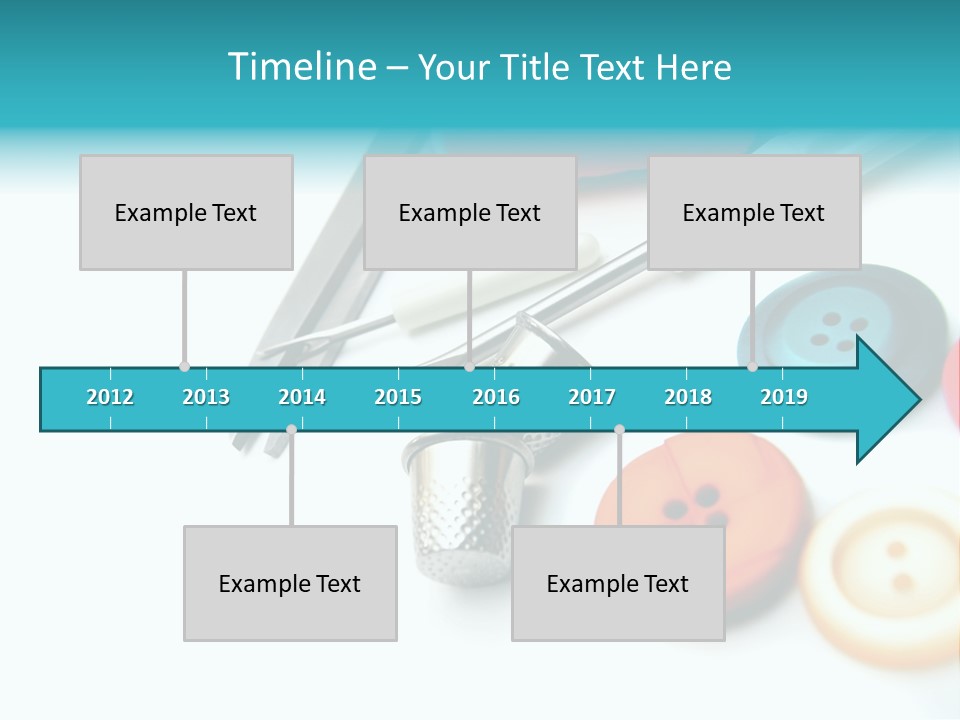 Timeline – Your Title Text Here

Example Text

Example Text

Example Text

2012 2013 2014 2015 2016 2017 2018 2019

Example Text

Example Text